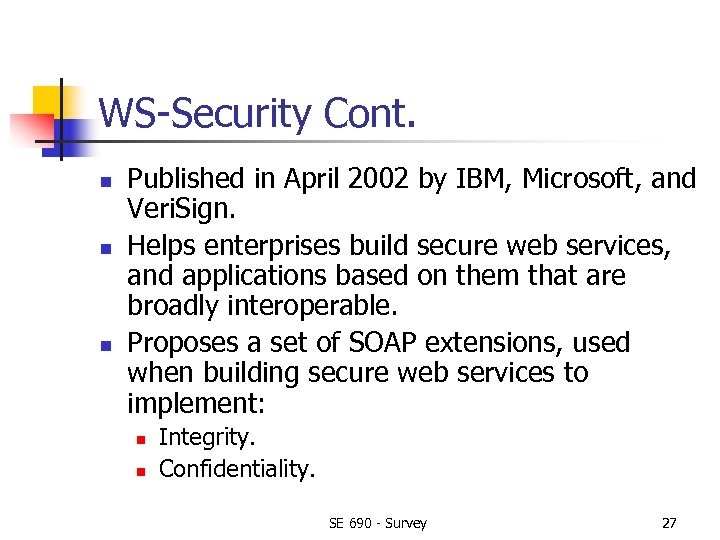 WS-Security Cont.

- Published in April 2002 by IBM, Microsoft, and VeriSign.
- Helps enterprises build secure web services, and applications based on them that are broadly interoperable.
- Proposes a set of SOAP extensions, used when building secure web services to implement:
  - Integrity.
  - Confidentiality.

SE 690 - Survey

27